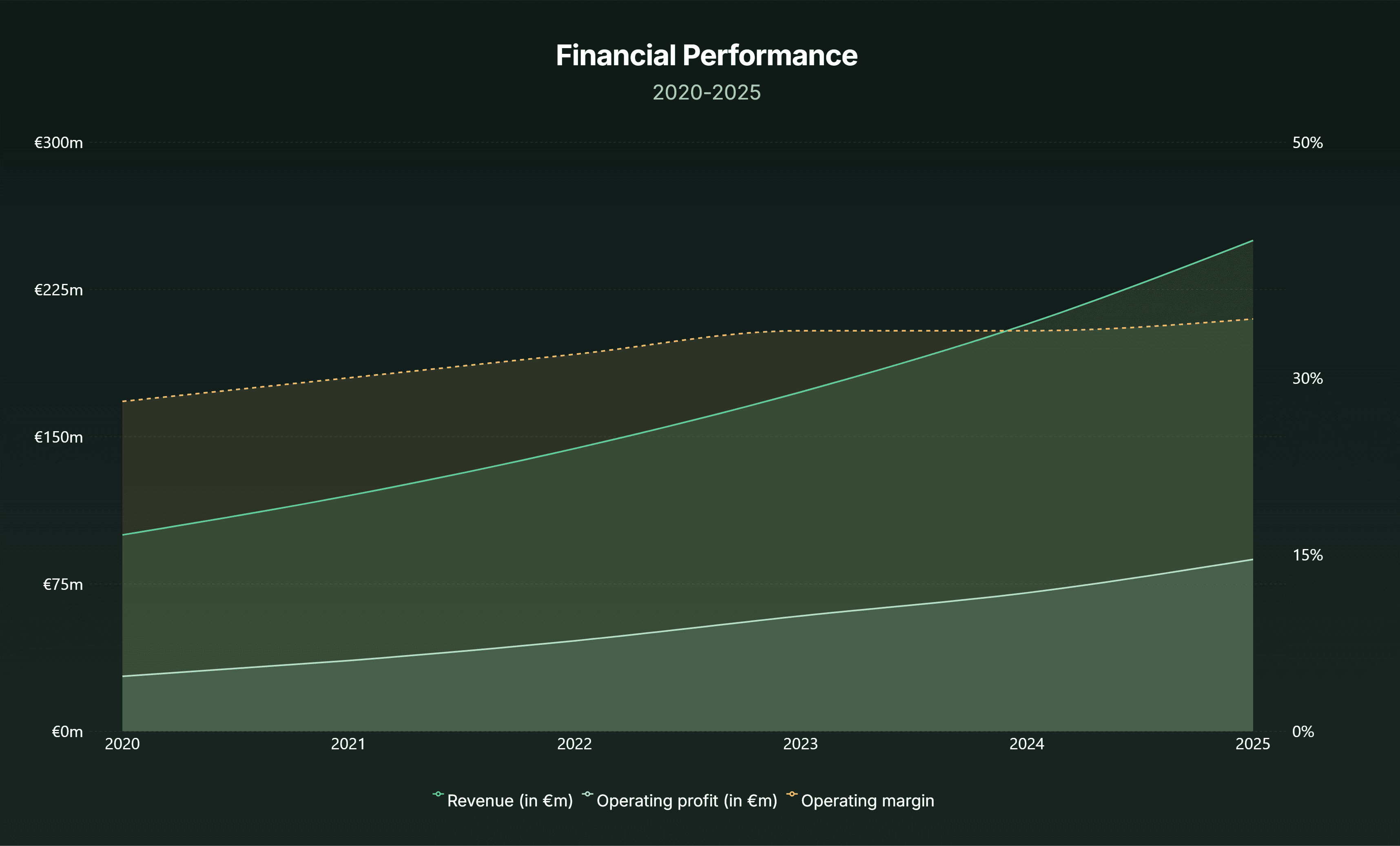 Financial Performance

2020-2025

€300m
€225m
€150m
€75m
€0m

50%
30%
15%
0%

2020
2021
2022
2023
2024
2025

Revenue (in €m) Operating profit (in €m) Operating margin